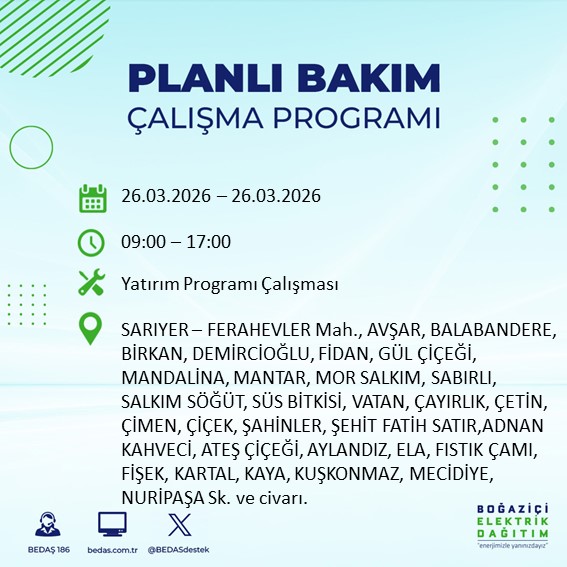 PLANLI BAKIM
ÇALIŞMA PROGRAMI

26.03.2026 – 26.03.2026

09:00 – 17:00

Yatırım Programı Çalışması

SARIYER – FERAHEVLER Mah., AVŞAR, BALABANDERE, BİRKAN, DEMİRCİOĞLU, FİDAN, GÜL ÇİÇEĞİ, MANDALİNA, MANTAR, MOR SALKIM, SABIRLI, SALKIM SÖĞÜT, SÜS BİTKİSİ, VATAN, ÇAYIRLIK, ÇETİN, ÇİMEN, ÇİÇEK, ŞAHİNLER, ŞEHİT FATİH SATIR,ADNAN KAHVECİ, ATEŞ ÇİÇEĞİ, AYLANDIZ, ELA, FISTIK ÇAMI, FİŞEK, KARTAL, KAYA, KUŞKONMAZ, MECİDİYE, NURİPAŞA Sk. ve civarı.

BEDAŞ 186
bedas.com.tr
@BEDASdestek

BOĞAZİÇİ
ELEKTRİK
DAĞITIM
"enerjimizle yanınızdayız"